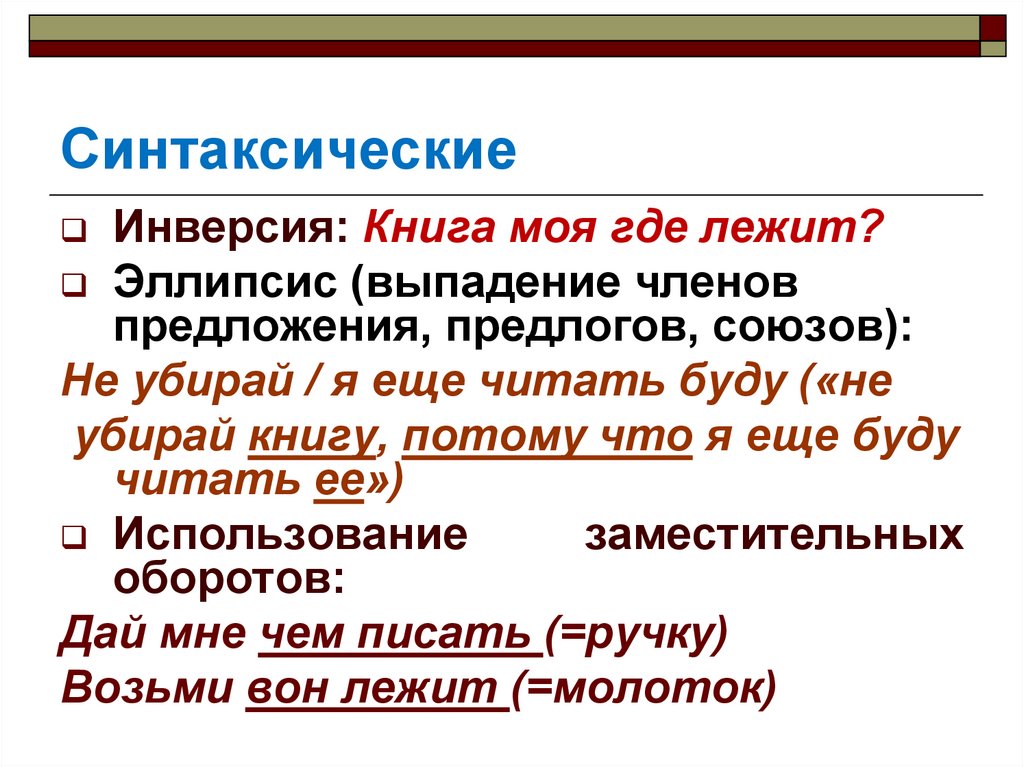 Синтаксические

Инверсия: Книга моя где лежит?

Эллипсис (выпадение членов предложения, предлогов, союзов):

Не убирай / я еще читать буду («не убирай книгу, потому что я еще буду читать ее»)

Использование заместительных оборотов:

Дай мне чем писать (=ручку)

Возьми вон лежит (=молоток)